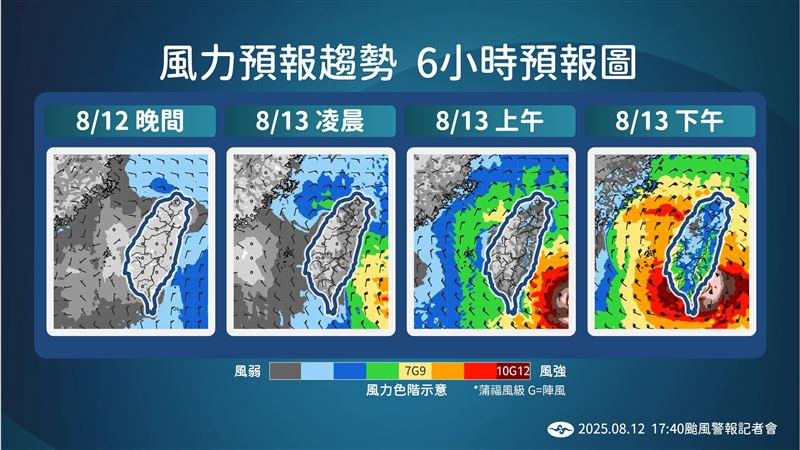 風力預報趨勢 6小時預報圖

8/12 晚間

8/13 凌晨

8/13 上午

8/13 下午

風弱 7G9 10G12 風強

風力色階示意 *蒲福風級 G=陣風

2025.08.12 17:40颱風警報記者會